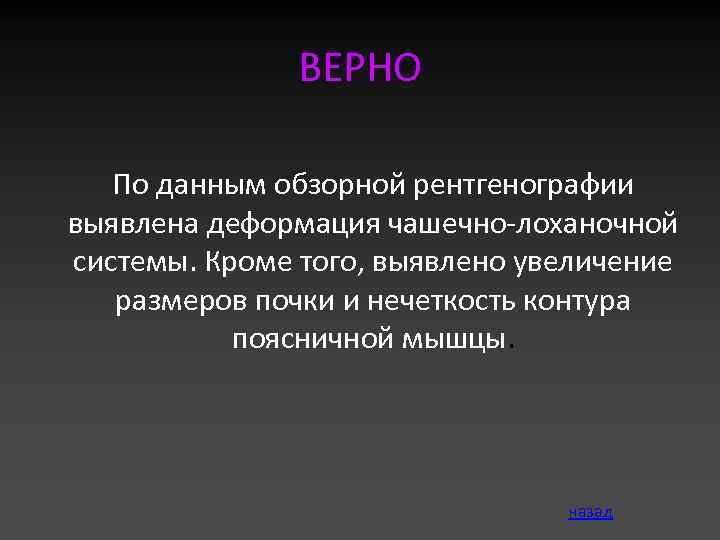 ВЕРНО

По данным обзорной рентгенографии выявлена деформация чашечно-лоханочной системы. Кроме того, выявлено увеличение размеров почки и нечеткость контура поясничной мышцы.

назад